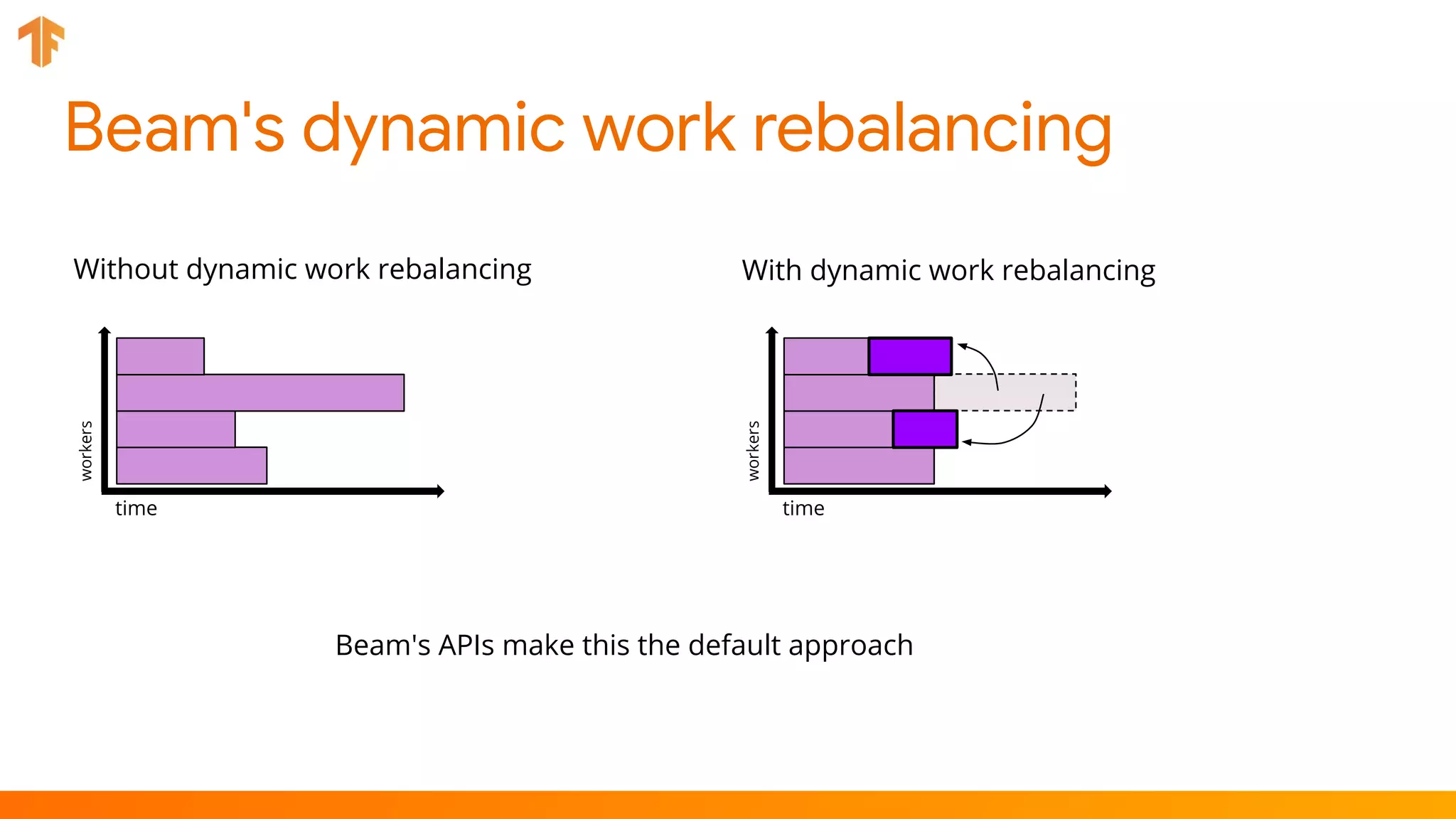 Beam's dynamic work rebalancing

Without dynamic work rebalancing

workers

time

With dynamic work rebalancing

workers

time

Beam's APIs make this the default approach